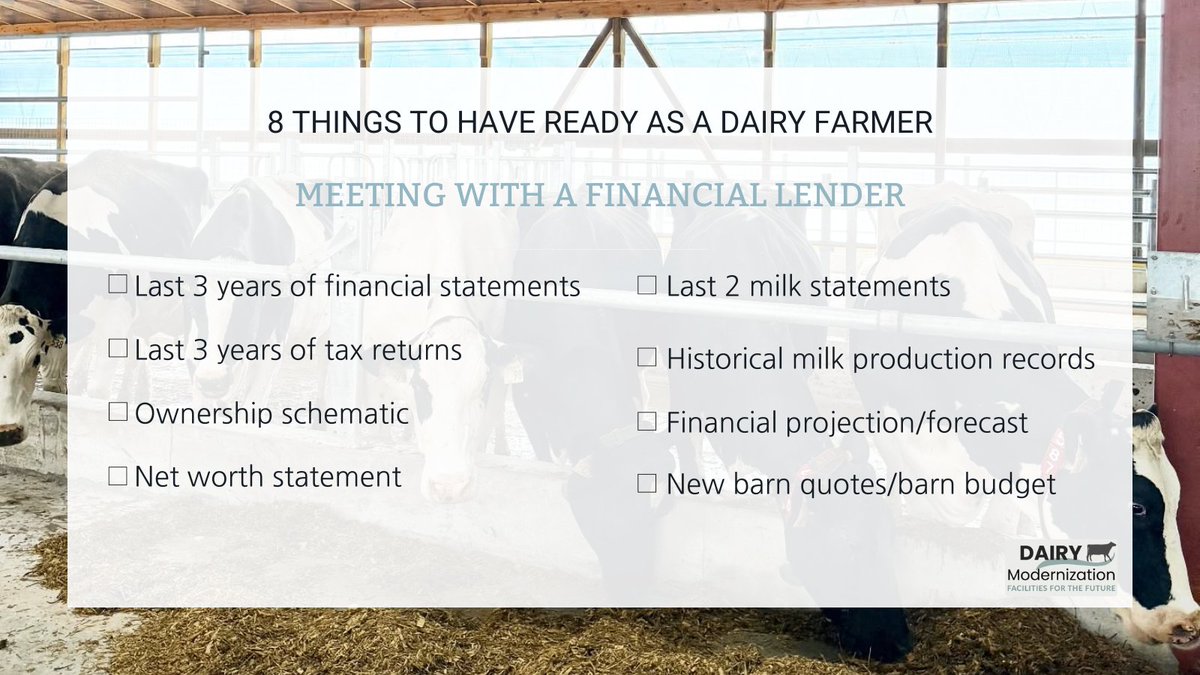 8 THINGS TO HAVE READY AS A DAIRY FARMER

MEETING WITH A FINANCIAL LENDER

☐ Last 3 years of financial statements

☐ Last 3 years of tax returns

☐ Ownership schematic

☐ Net worth statement

☐ Last 2 milk statements

☐ Historical milk production records

☐ Financial projection/forecast

☐ New barn quotes/barn budget

DAIRY Modernization
FACILITIES FOR THE FUTURE